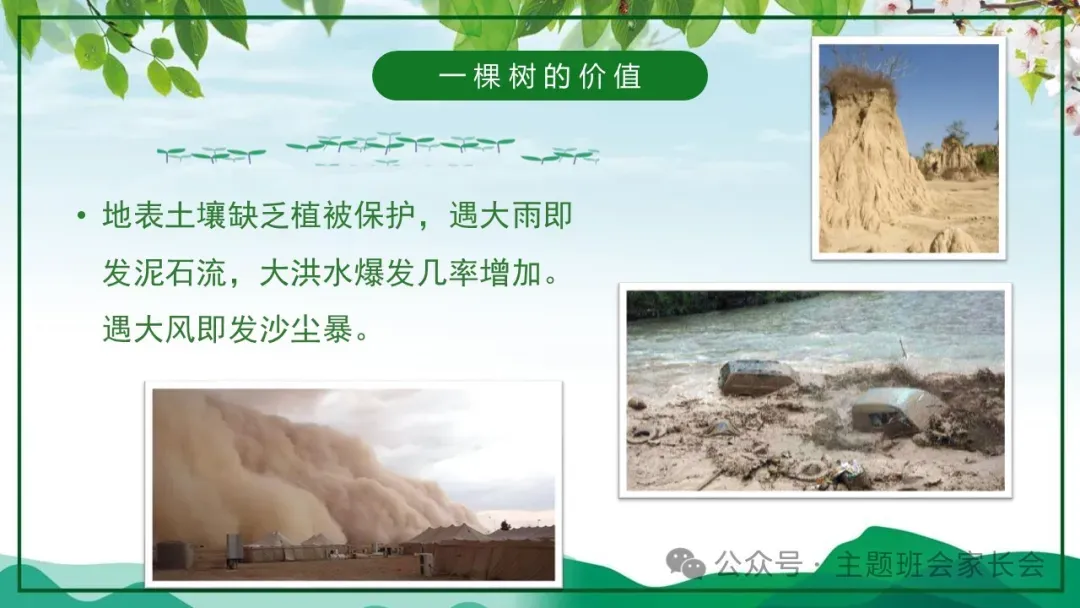 一棵树的价值

• 地表土壤缺乏植被保护，遇大雨即发泥石流，大洪水爆发几率增加。遇大风即发沙尘暴。

公众号 · 主题班会家长会